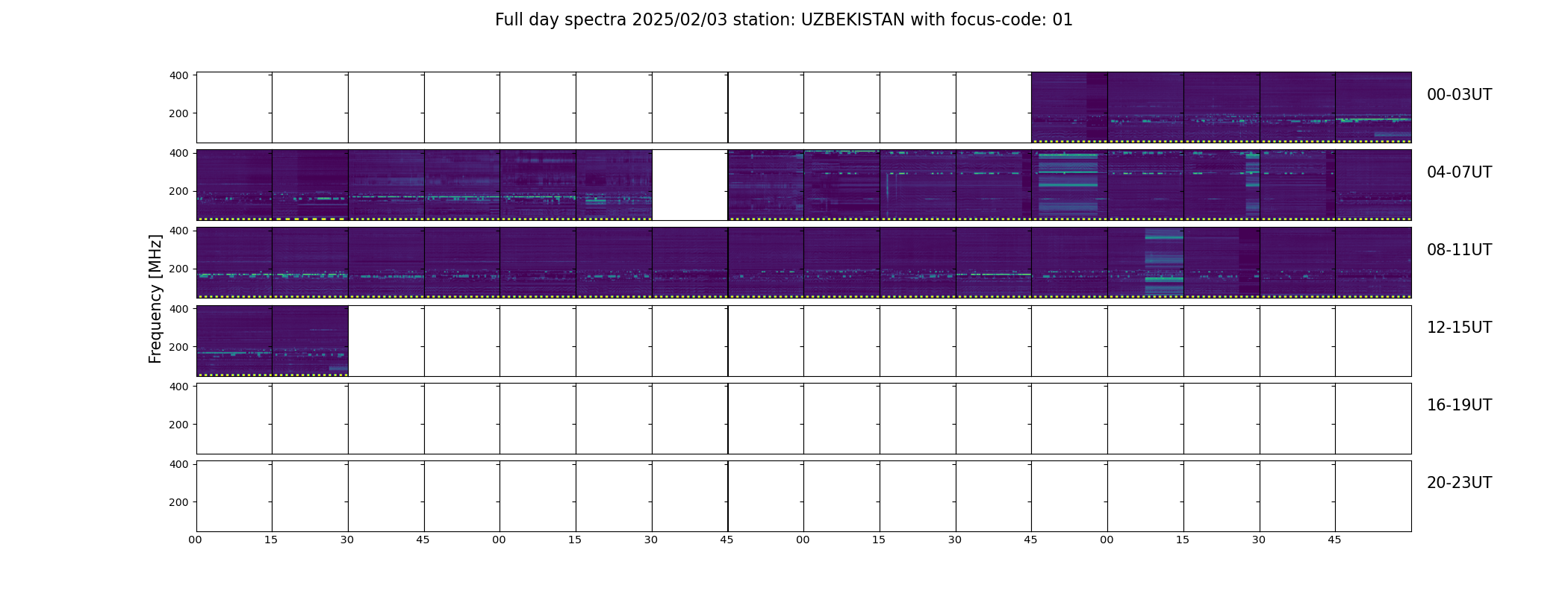 Full day spectra 2025/02/03 station: UZBEKISTAN with focus-code: 01

Frequency [MHz]

400
200
00-03UT

400
200
04-07UT

400
200
08-11UT

400
200
12-15UT

400
200
16-19UT

400
200
20-23UT

00 15 30 45 00 15 30 45 00 15 30 45 00 15 30 45